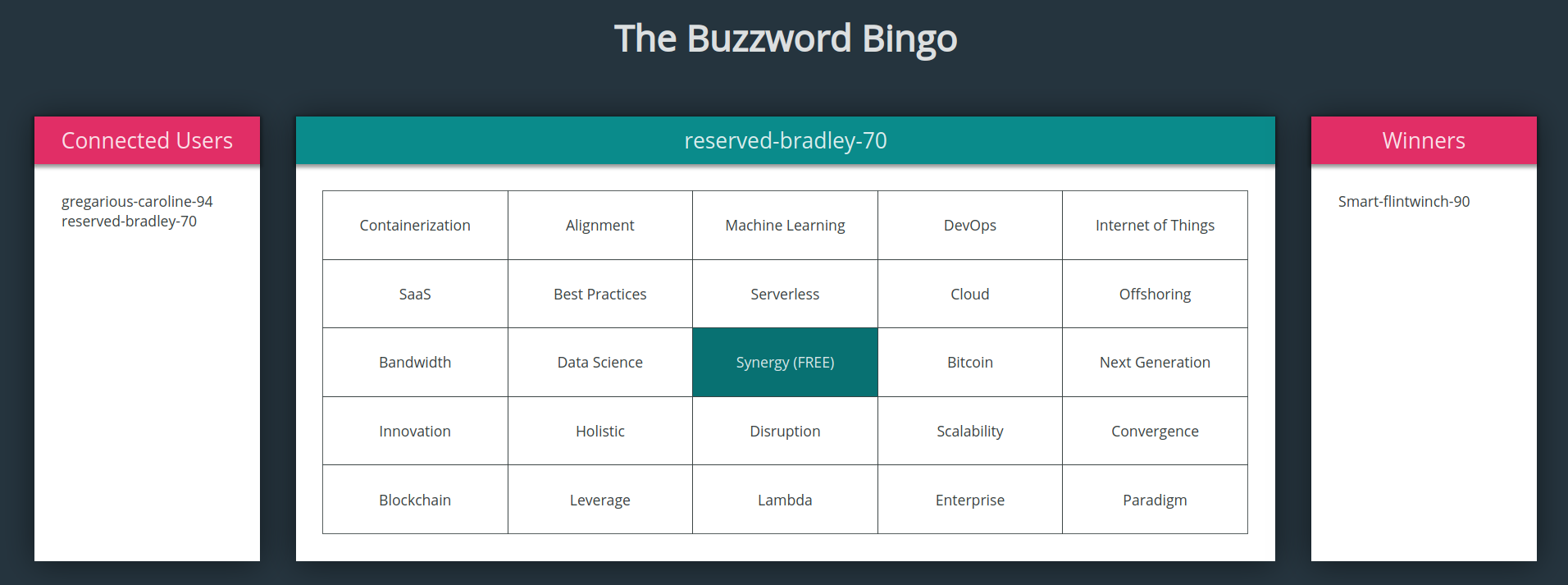 The Buzzword Bingo

Connected Users

gregarious-caroline-94
reserved-bradley-70

reserved-bradley-70

| Containerization | Alignment | Machine Learning | DevOps | Internet of Things |
|---|---|---|---|---|
| SaaS | Best Practices | Serverless | Cloud | Offshoring |
| Bandwidth | Data Science | Synergy (FREE) | Bitcoin | Next Generation |
| Innovation | Holistic | Disruption | Scalability | Convergence |
| Blockchain | Leverage | Lambda | Enterprise | Paradigm |

Winners

Smart-flintwinch-90